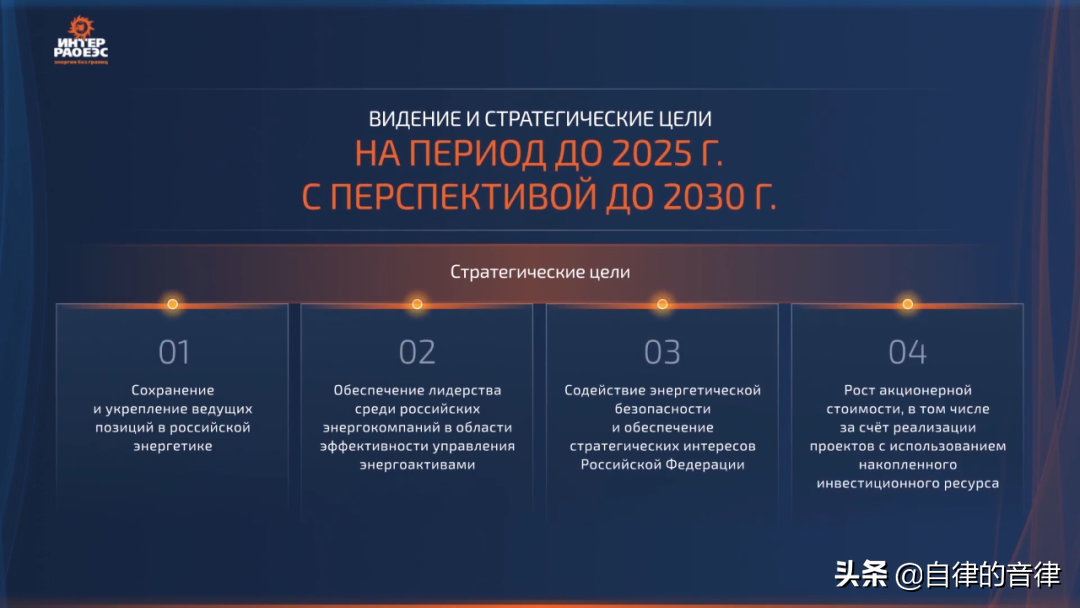 ИНТЕР РАО ЕЭС
энергия без границ

ВИДЕНИЕ И СТРАТЕГИЧЕСКИЕ ЦЕЛИ
НА ПЕРИОД ДО 2025 Г.
С ПЕРСПЕКТИВОЙ ДО 2030 Г.

Стратегические цели

01
Сохранение и укрепление ведущих позиций в российской энергетике

02
Обеспечение лидерства среди российских энергокомпаний в области эффективности управления энергоактивами

03
Содействие энергетической безопасности и обеспечение стратегических интересов Российской Федерации

04
Рост акционерной стоимости, в том числе за счёт реализации проектов с использованием накопленного инвестиционного ресурса

头条 @自律的音律